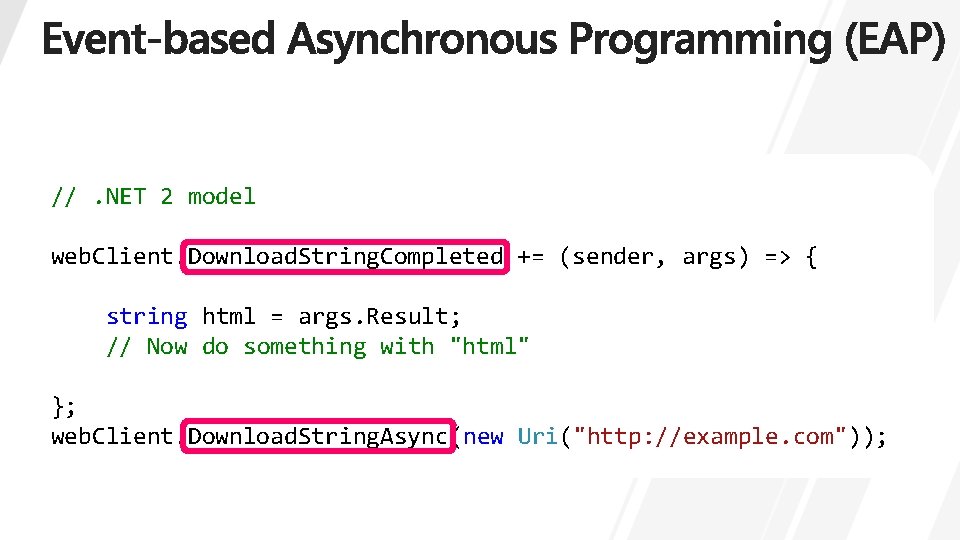 Event-based Asynchronous Programming (EAP)

// .NET 2 model

webClient.DownloadStringCompleted += (sender, args) => {

    string html = args.Result;
    // Now do something with "html"

};
webClient.DownloadStringAsync(new Uri("http://example.com"));